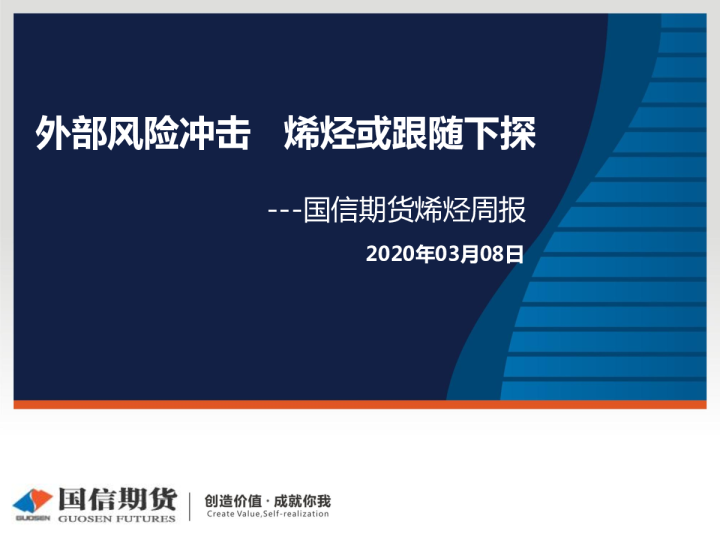 外部风险冲击　烯烃或跟随下探

---国信期货烯烃周报

2020年03月08日

GUOSEN 国信期货 GUOSEN FUTURES

创造价值 · 成就你我
Create Value,Self-realization